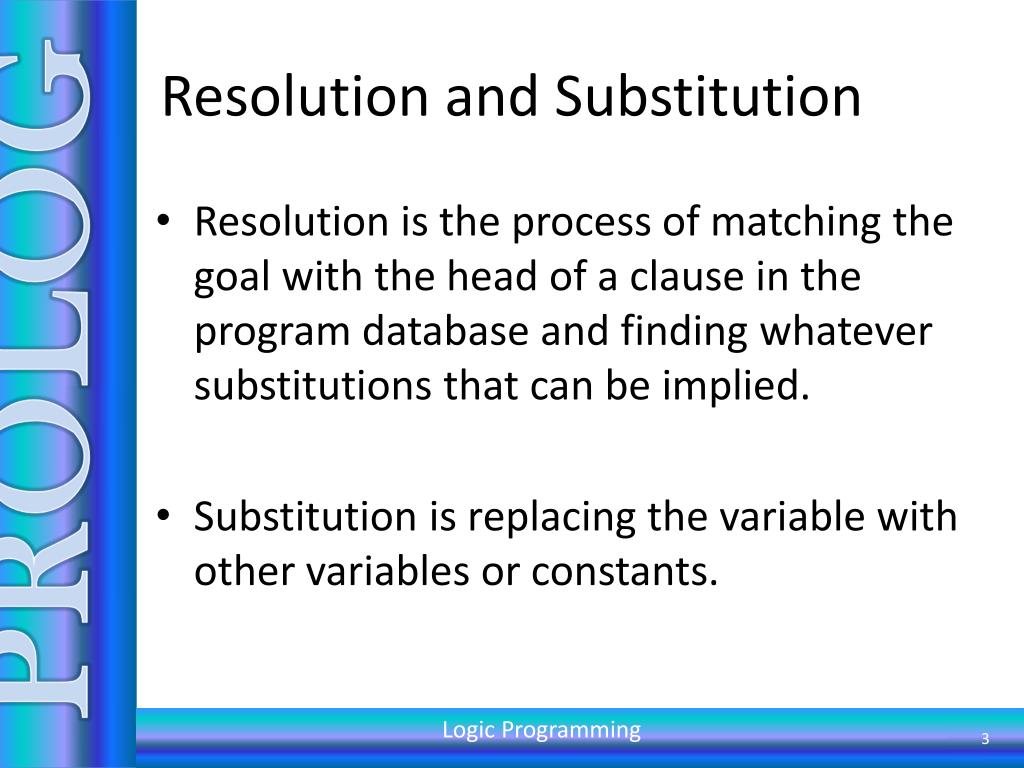 PROLOG

Resolution and Substitution

• Resolution is the process of matching the goal with the head of a clause in the program database and finding whatever substitutions that can be implied.

• Substitution is replacing the variable with other variables or constants.

Logic Programming

3